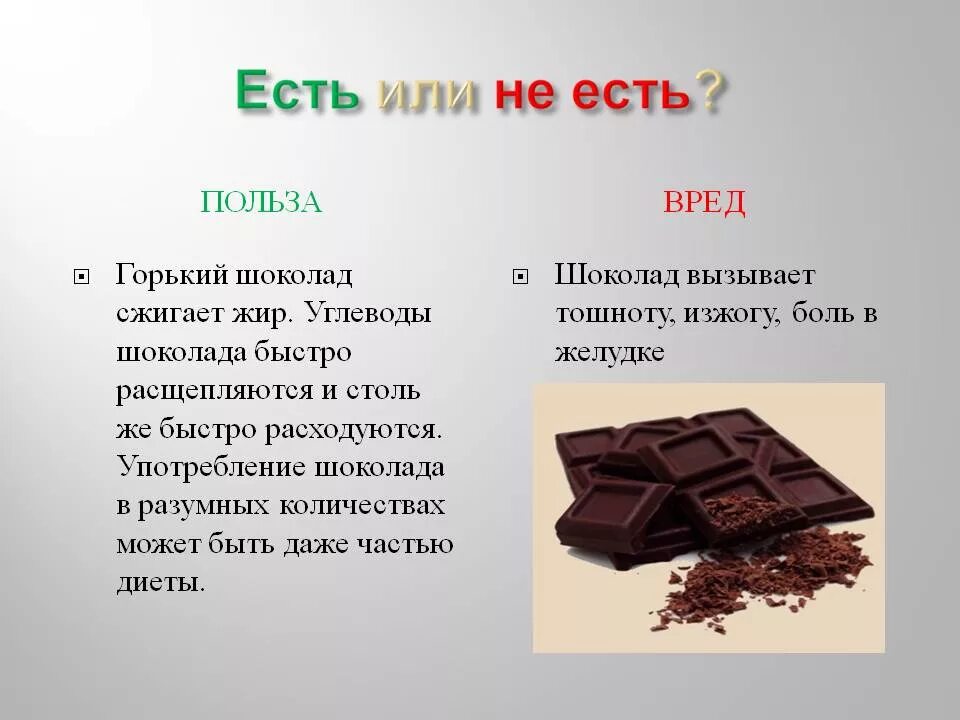 Есть или не есть?

ПОЛЬЗА

Горький шоколад сжигает жир. Углеводы шоколада быстро расщепляются и столь же быстро расходуются. Употребление шоколада в разумных количествах может быть даже частью диеты.

ВРЕД

Шоколад вызывает тошноту, изжогу, боль в желудке